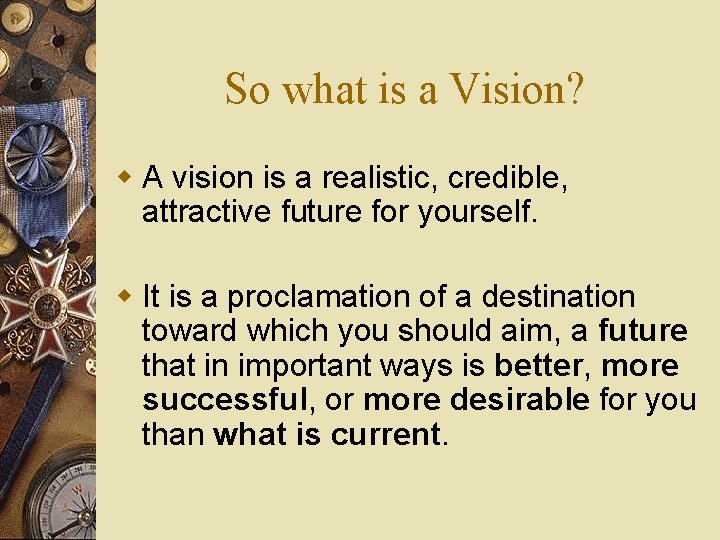 So what is a Vision?

A vision is a realistic, credible, attractive future for yourself.

It is a proclamation of a destination toward which you should aim, a future that in important ways is better, more successful, or more desirable for you than what is current.